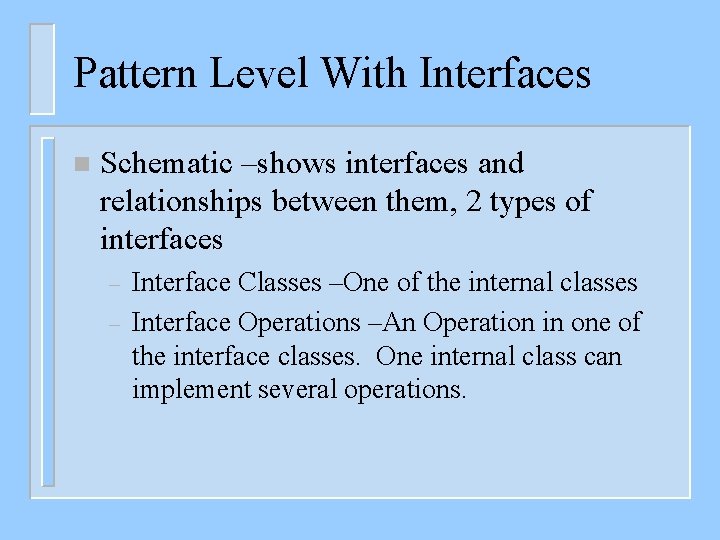 Pattern Level With Interfaces

Schematic –shows interfaces and relationships between them, 2 types of interfaces

– Interface Classes –One of the internal classes

– Interface Operations –An Operation in one of the interface classes. One internal class can implement several operations.